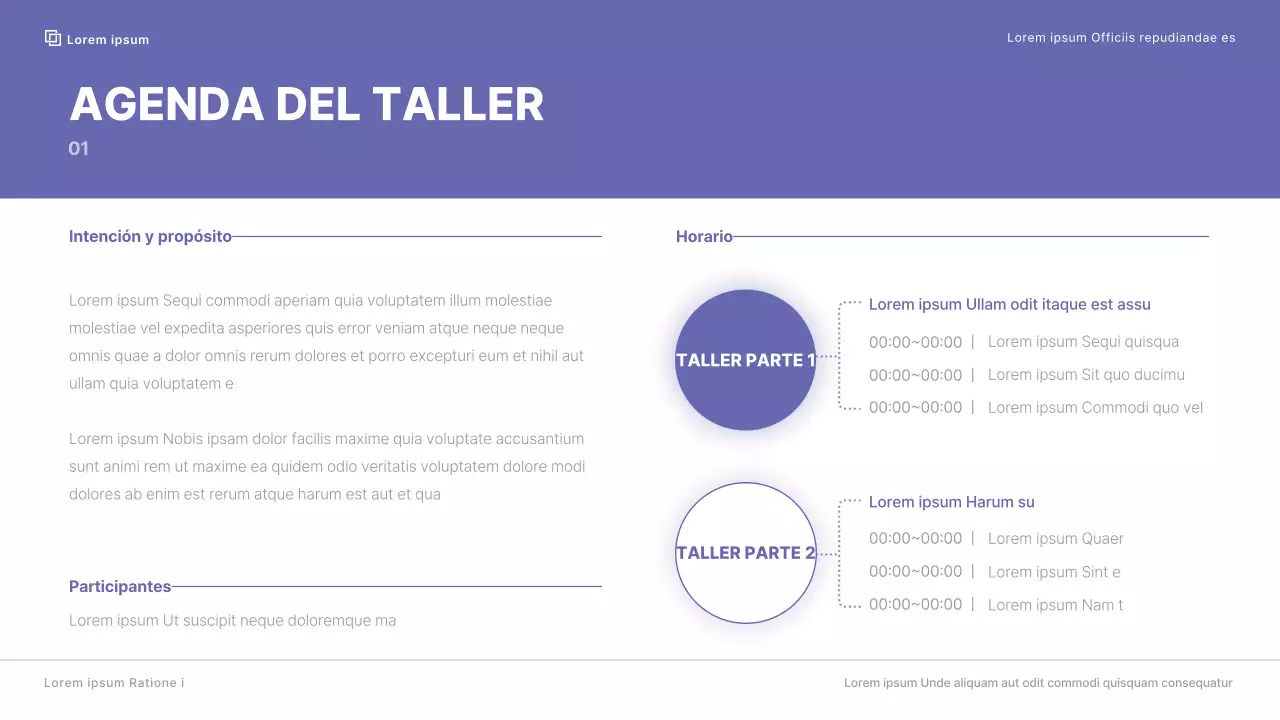 Lorem ipsum

Lorem ipsum Officiis repudiandae es

AGENDA DEL TALLER

01

Intención y propósito

Lorem ipsum Sequi commodi aperiam quia voluptatem illum molestiae molestiae vel expedita asperiores quis error veniam atque neque neque omnis quae a dolor omnis rerum dolores et porro excepturi eum et nihil aut ullam quia voluptatem e

Lorem ipsum Nobis ipsam dolor facilis maxime quia voluptate accusantium sunt animi rem ut maxime ea quidem odio veritatis voluptatem dolore modi dolores ab enim est rerum atque harum est aut et qua

Participantes

Lorem ipsum Ut suscipit neque doloremque ma

Horario

TALLER PARTE 1

Lorem ipsum Ullam odit itaque est assu

00:00~00:00 | Lorem ipsum Sequi quisqua

00:00~00:00 | Lorem ipsum Sit quo ducimu

00:00~00:00 | Lorem ipsum Commodi quo vel

TALLER PARTE 2

Lorem ipsum Harum su

00:00~00:00 | Lorem ipsum Quaer

00:00~00:00 | Lorem ipsum Sint e

00:00~00:00 | Lorem ipsum Nam t

Lorem ipsum Ratione i

Lorem ipsum Unde aliquam aut odit commodi quisquam consequatur